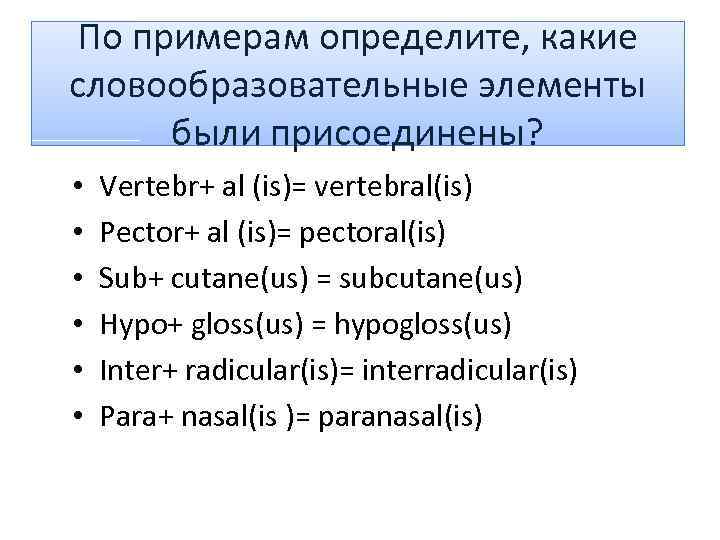 По примерам определите, какие словообразовательные элементы были присоединены?

• Vertebr+ al (is)= vertebral(is)
• Pector+ al (is)= pectoral(is)
• Sub+ cutane(us) = subcutane(us)
• Hypo+ gloss(us) = hypogloss(us)
• Inter+ radicular(is)= interradicular(is)
• Para+ nasal(is )= paranasal(is)